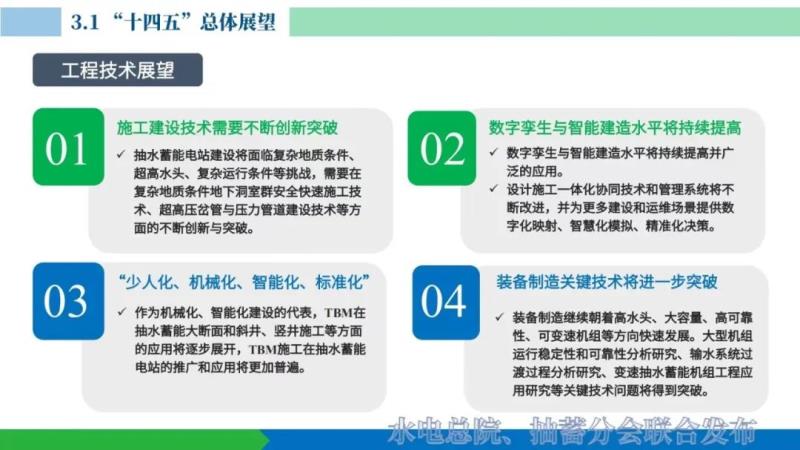 3.1 “十四五”总体展望

工程技术展望

01

施工建设技术需要不断创新突破

✓ 抽水蓄能电站建设将面临复杂地质条件、超高水头、复杂运行条件等挑战，需要在复杂地质条件地下洞室群安全快速施工技术、超高压岔管与压力管道建设技术等方面的不断创新与突破。

02

数字孪生与智能建造水平将持续提高

✓ 数字孪生与智能建造水平将持续提高并广泛的应用。

✓ 设计施工一体化协同技术和管理系统将不断改进，并为更多建设和运维场景提供数字化映射、智慧化模拟、精准化决策。

03

“少人化、机械化、智能化、标准化”

✓ 作为机械化、智能化建设的代表，TBM在抽水蓄能大断面和斜井、竖井施工等方面的应用将逐步展开，TBM施工在抽水蓄能电站的推广和应用将更加普遍。

04

装备制造关键技术将进一步突破

✓ 装备制造继续朝着高水头、大容量、高可靠性、可变速机组等方向快速发展。大型机组运行稳定性和可靠性分析研究、输水系统过渡过程分析研究、变速抽水蓄能机组工程应用研究等关键技术问题将得到突破。

水电总院、抽蓄分会联合发布